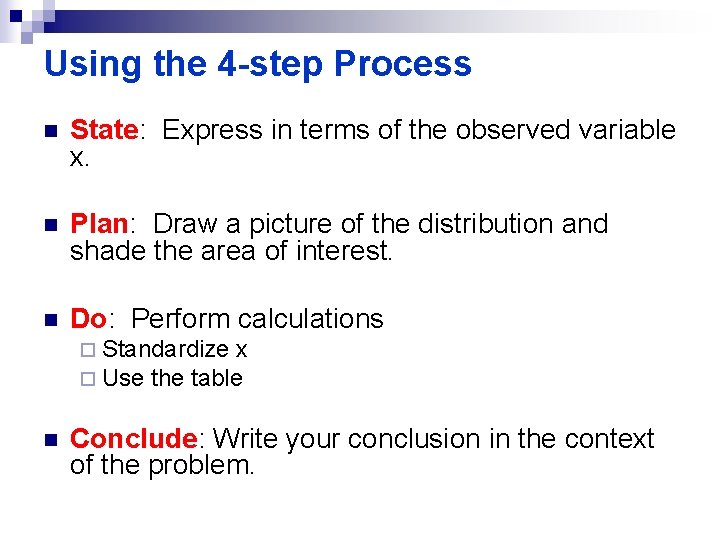 Using the 4-step Process

State: Express in terms of the observed variable x.

Plan: Draw a picture of the distribution and shade the area of interest.

Do: Perform calculations
Standardize x
Use the table

Conclude: Write your conclusion in the context of the problem.